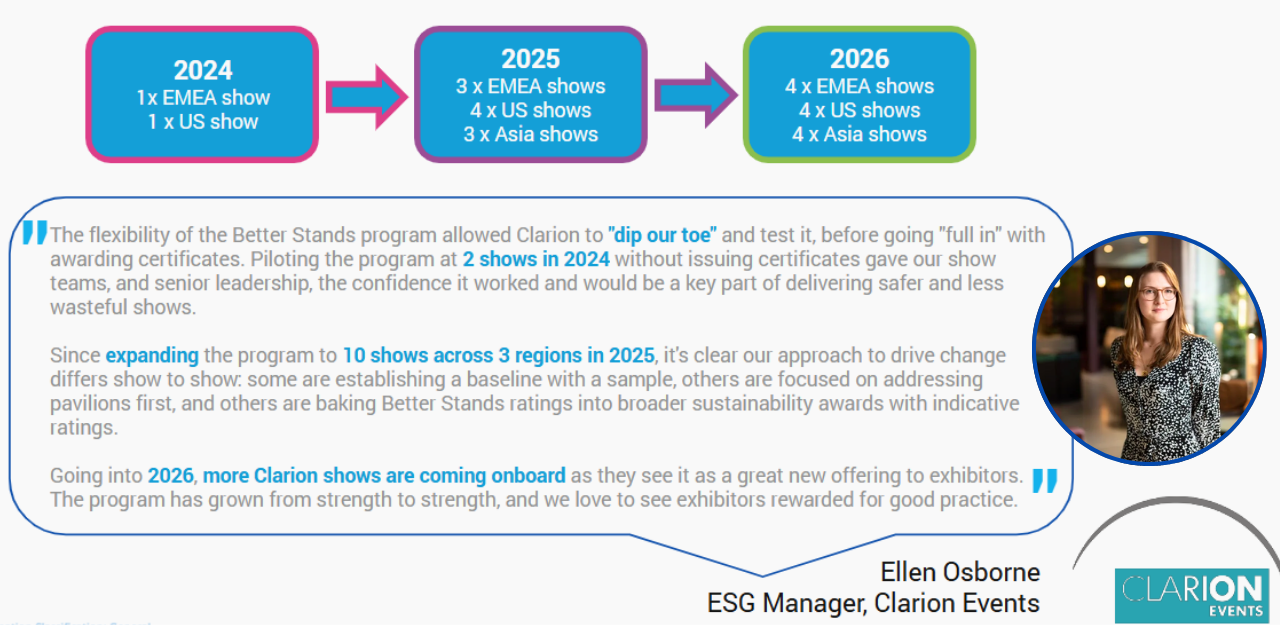 2024
1x EMEA show
1 x US show

2025
3 x EMEA shows
4 x US shows
3 x Asia shows

2026
4 x EMEA shows
4 x US shows
4 x Asia shows

The flexibility of the Better Stands program allowed Clarion to "dip our toe" and test it, before going "full in" with awarding certificates. Piloting the program at 2 shows in 2024 without issuing certificates gave our show teams, and senior leadership, the confidence it worked and would be a key part of delivering safer and less wasteful shows.

Since expanding the program to 10 shows across 3 regions in 2025, it's clear our approach to drive change differs show to show: some are establishing a baseline with a sample, others are focused on addressing pavilions first, and others are baking Better Stands ratings into broader sustainability awards with indicative ratings.

Going into 2026, more Clarion shows are coming onboard as they see it as a great new offering to exhibitors. The program has grown from strength to strength, and we love to see exhibitors rewarded for good practice.

Ellen Osborne
ESG Manager, Clarion Events

CLARION
EVENTS